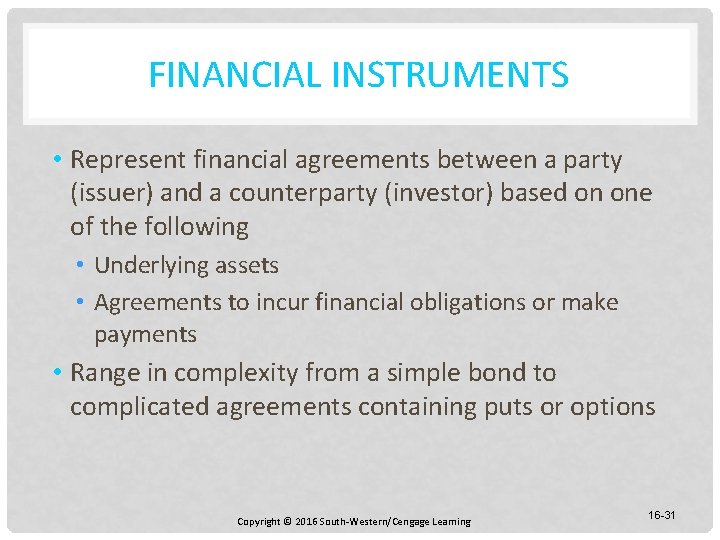 FINANCIAL INSTRUMENTS

• Represent financial agreements between a party (issuer) and a counterparty (investor) based on one of the following
  • Underlying assets
  • Agreements to incur financial obligations or make payments
• Range in complexity from a simple bond to complicated agreements containing puts or options

Copyright © 2016 South-Western/Cengage Learning

16-31